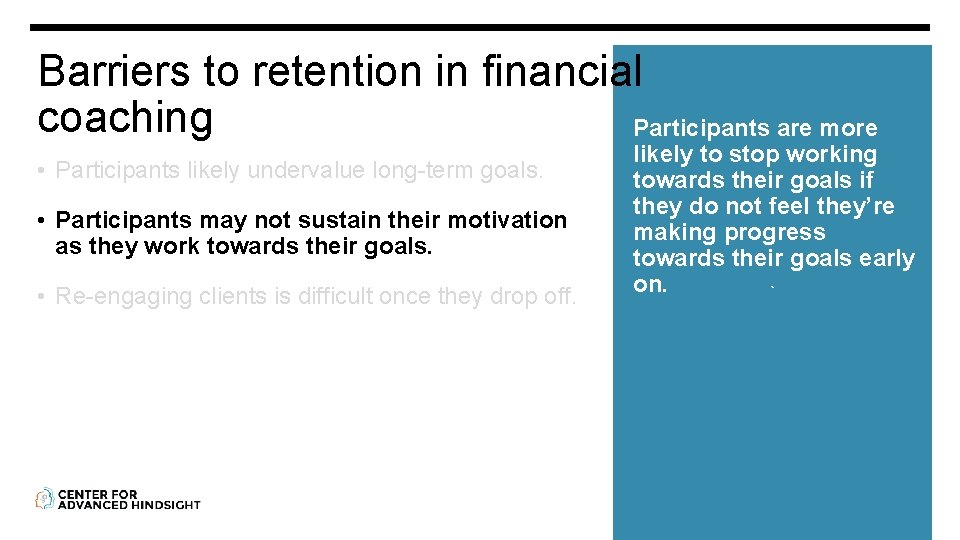 Barriers to retention in financial coaching

• Participants likely undervalue long-term goals.

• Participants may not sustain their motivation as they work towards their goals.

• Re-engaging clients is difficult once they drop off.

Participants are more likely to stop working towards their goals if they do not feel they're making progress towards their goals early on.

CENTER FOR ADVANCED HINDSIGHT